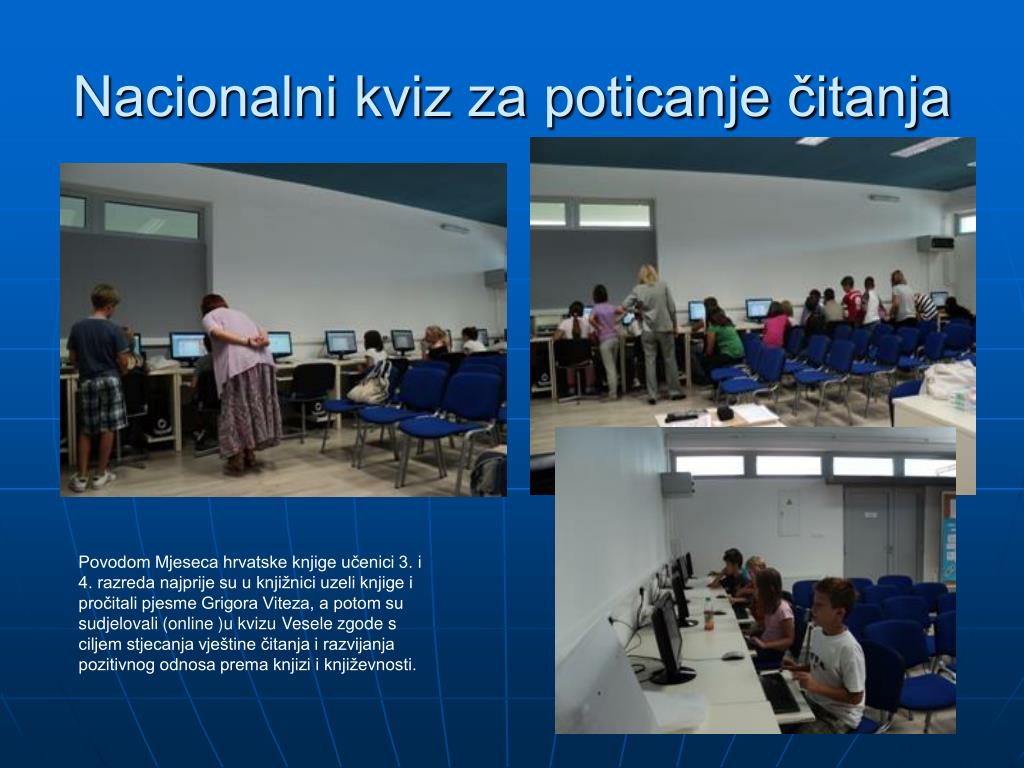 Nacionalni kviz za poticanje čitanja

Povodom Mjeseca hrvatske knjige učenici 3. i 4. razreda najprije su u knjižnici uzeli knjige i pročitali pjesme Grigora Viteza, a potom su sudjelovali (online )u kvizu Vesele zgode s ciljem stjecanja vještine čitanja i razvijanja pozitivnog odnosa prema knjizi i književnosti.